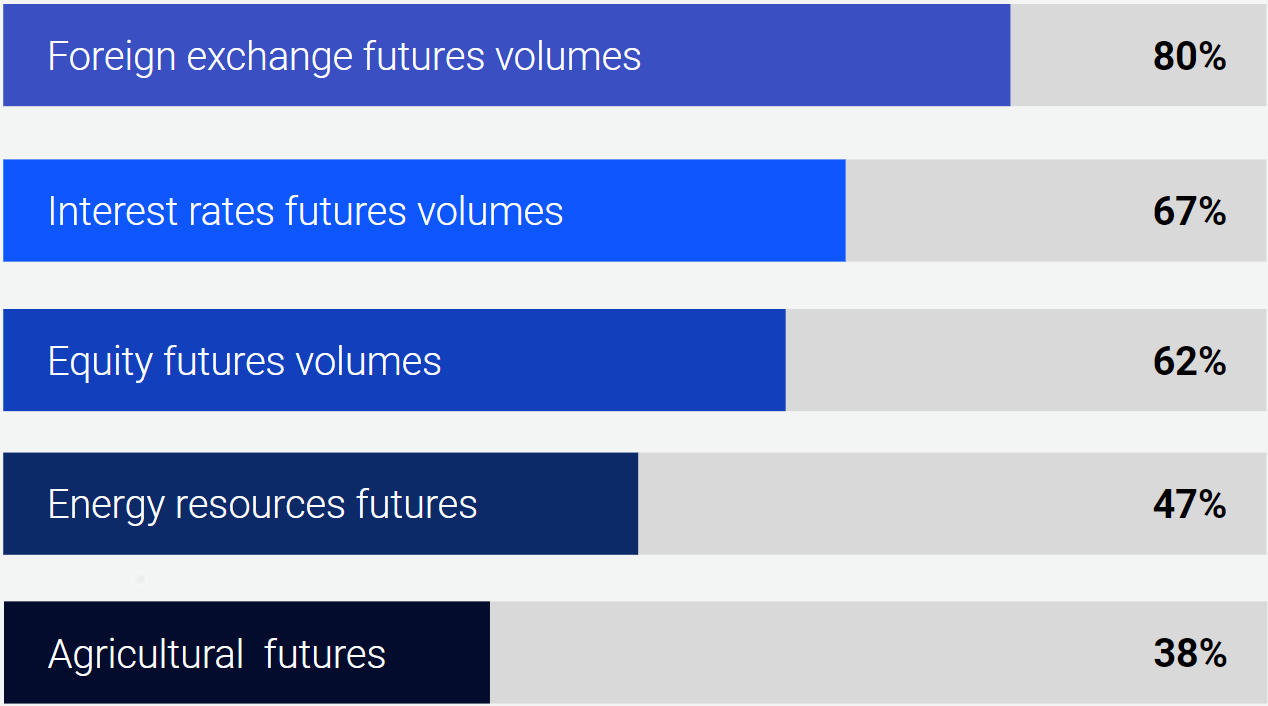 Foreign exchange futures volumes 80%

Interest rates futures volumes 67%

Equity futures volumes 62%

Energy resources futures 47%

Agricultural futures 38%